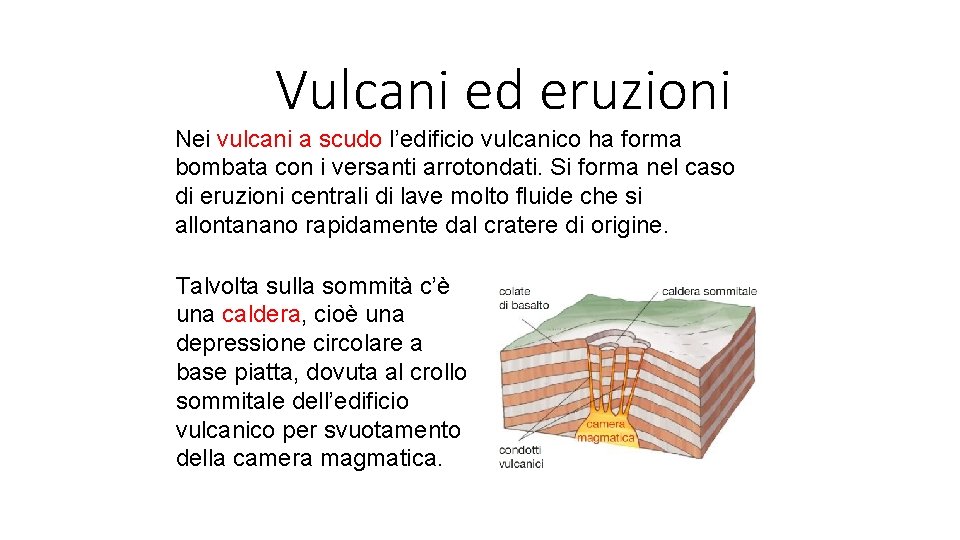 Vulcani ed eruzioni

Nei vulcani a scudo l'edificio vulcanico ha forma bombata con i versanti arrotondati. Si forma nel caso di eruzioni centrali di lave molto fluide che si allontanano rapidamente dal cratere di origine.

Talvolta sulla sommità c'è una caldera, cioè una depressione circolare a base piatta, dovuta al crollo sommitale dell'edificio vulcanico per svuotamento della camera magmatica.

colate di basalto

caldera sommitale

camera magmatica

condotti vulcanici